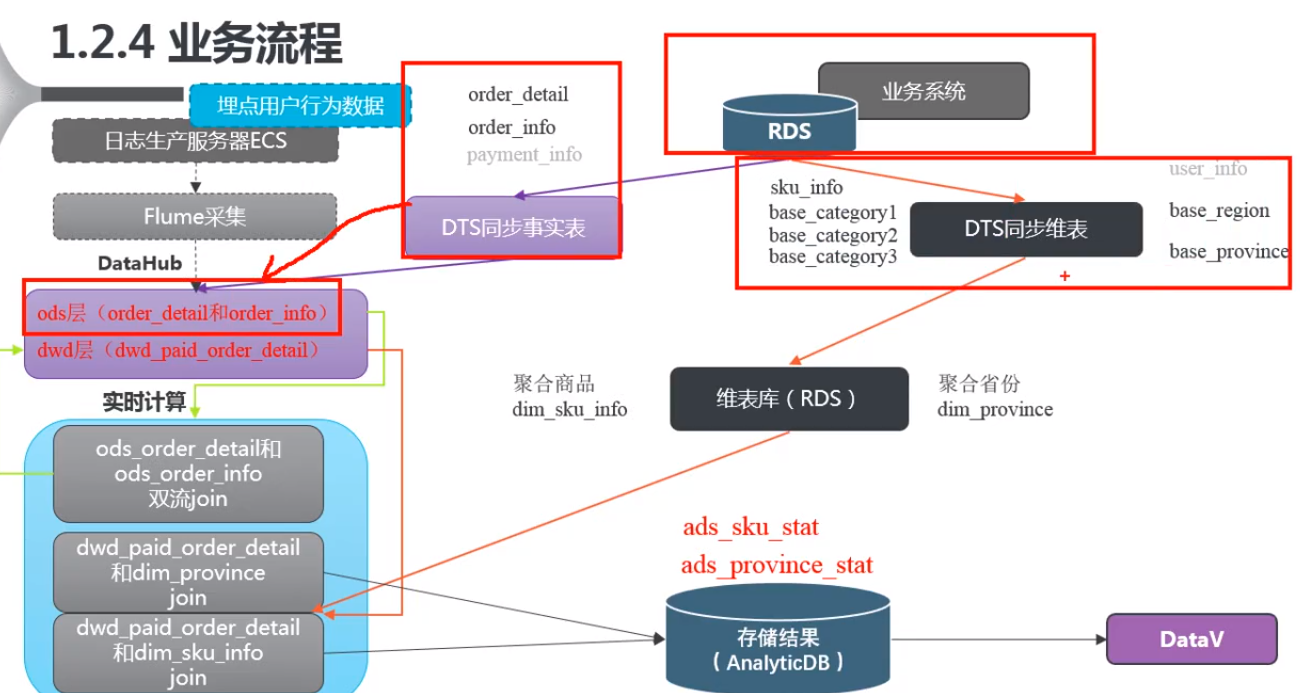 1.2.4 业务流程

埋点用户行为数据

日志生产服务器ECS

Flume采集

DataHub

ods层（order_detail和order_info）

dwd层（dwd_paid_order_detail）

实时计算

ods_order_detail和 ods_order_info 双流join

dwd_paid_order_detail 和dim_province join

dwd_paid_order_detail 和dim_sku_info join

order_detail

order_info

payment_info

DTS同步事实表

业务系统

RDS

sku_info

base_category1

base_category2

base_category3

DTS同步维表

user_info

base_region

base_province

+

聚合商品 dim_sku_info

维表库（RDS）

聚合省份 dim_province

ads_sku_stat

ads_province_stat

存储结果 （AnalyticDB）

DataV